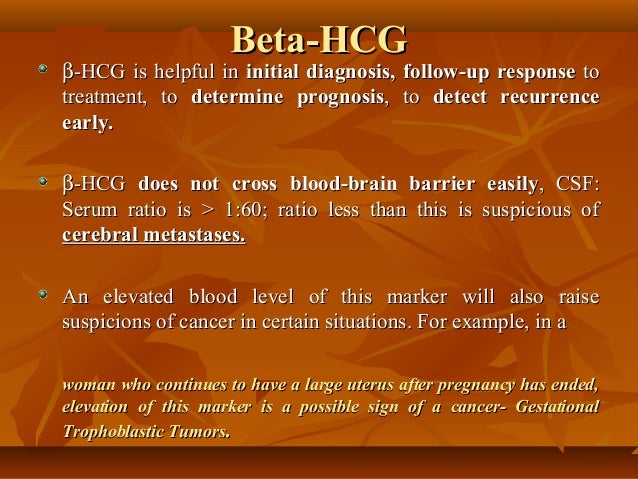 Beta-HCG

β-HCG is helpful in initial diagnosis, follow-up response to treatment, to determine prognosis, to detect recurrence early.

β-HCG does not cross blood-brain barrier easily, CSF: Serum ratio is > 1:60; ratio less than this is suspicious of cerebral metastases.

An elevated blood level of this marker will also raise suspicions of cancer in certain situations. For example, in a

woman who continues to have a large uterus after pregnancy has ended, elevation of this marker is a possible sign of a cancer- Gestational Trophoblastic Tumors.